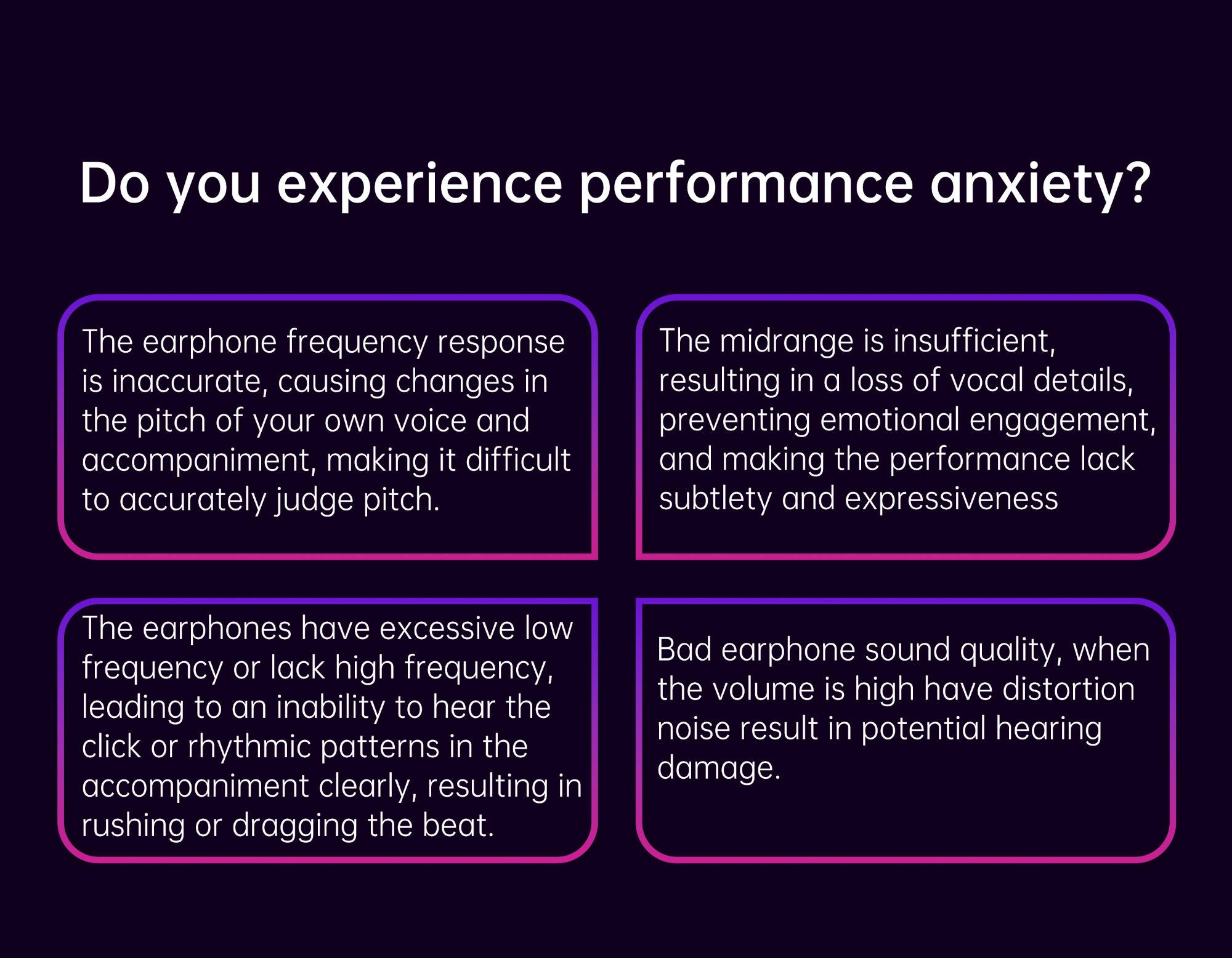 Do you experience performance anxiety?

The earphone frequency response is inaccurate, causing changes in the pitch of your own voice and accompaniment, making it difficult to accurately judge pitch.

The midrange is insufficient, resulting in a loss of vocal details, preventing emotional engagement, and making the performance lack subtlety and expressiveness

The earphones have excessive low frequency or lack high frequency, leading to an inability to hear the click or rhythmic patterns in the accompaniment clearly, resulting in rushing or dragging the beat.

Bad earphone sound quality, when the volume is high have distortion noise result in potential hearing damage.